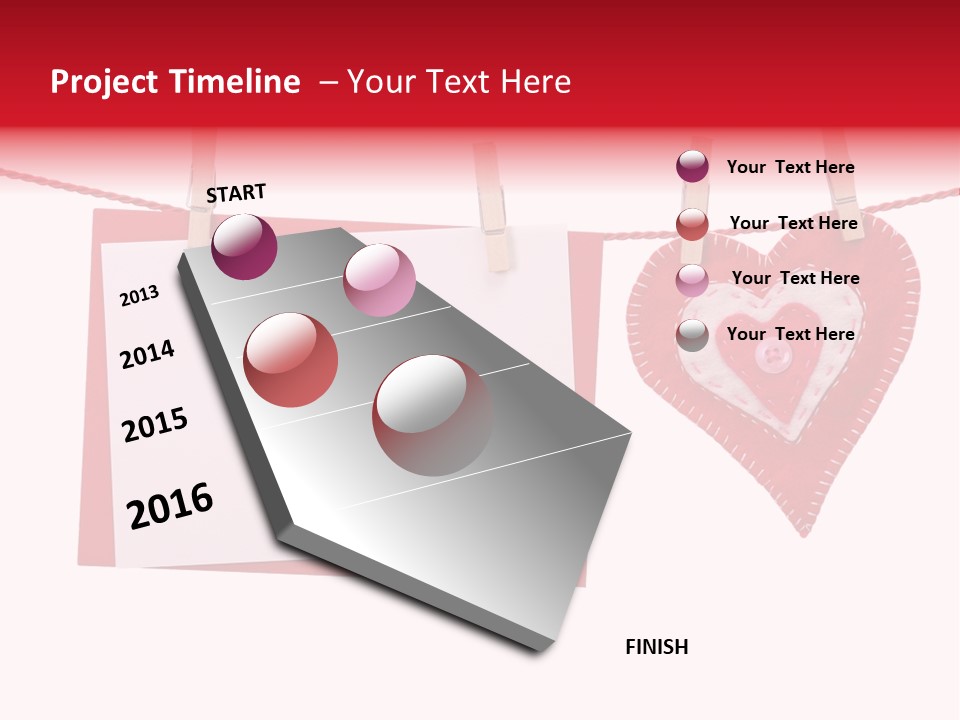 Project Timeline – Your Text Here

START

2013

2014

2015

2016

Your Text Here

Your Text Here

Your Text Here

Your Text Here

FINISH